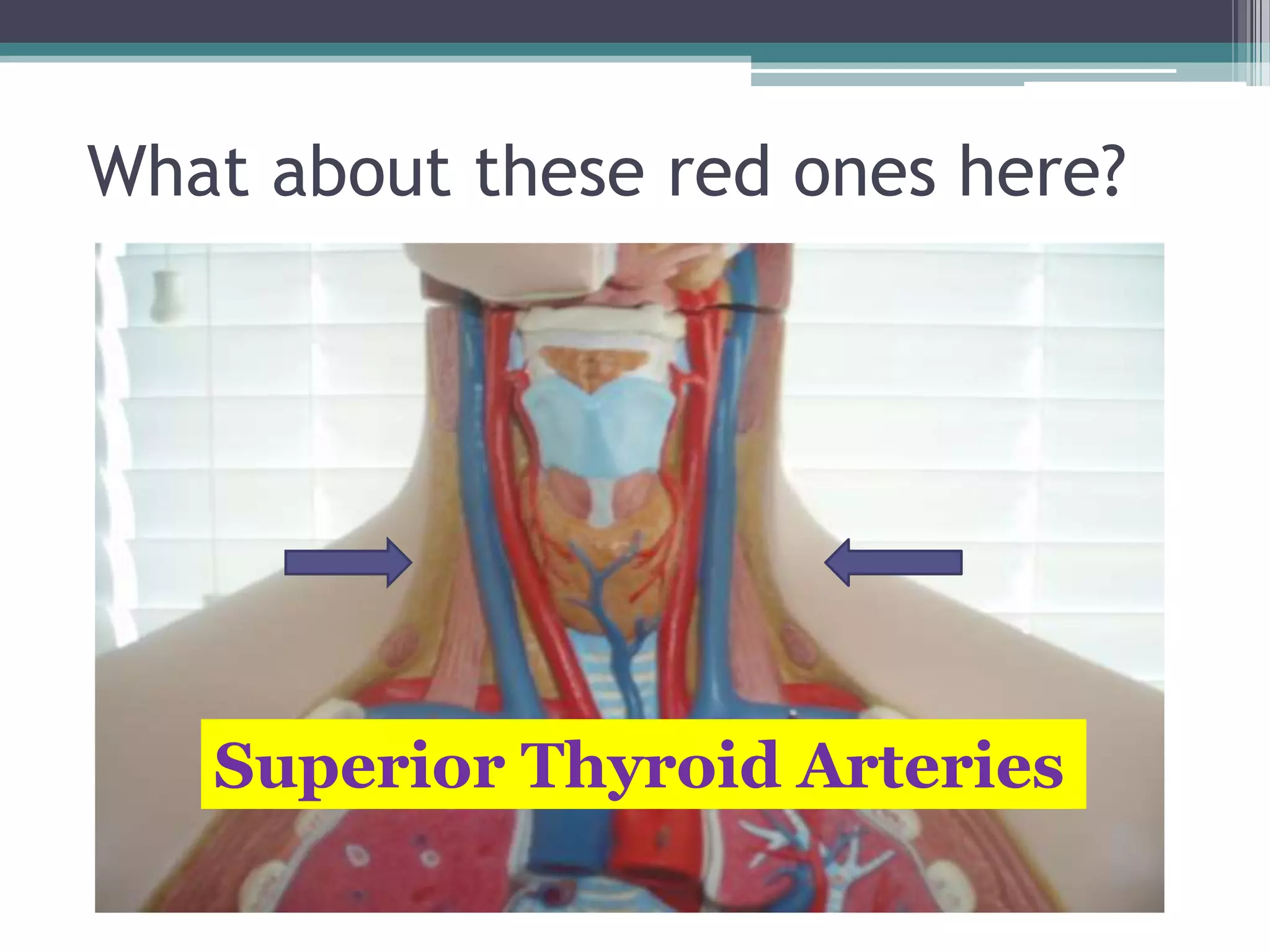 What about these red ones here?

Superior Thyroid Arteries